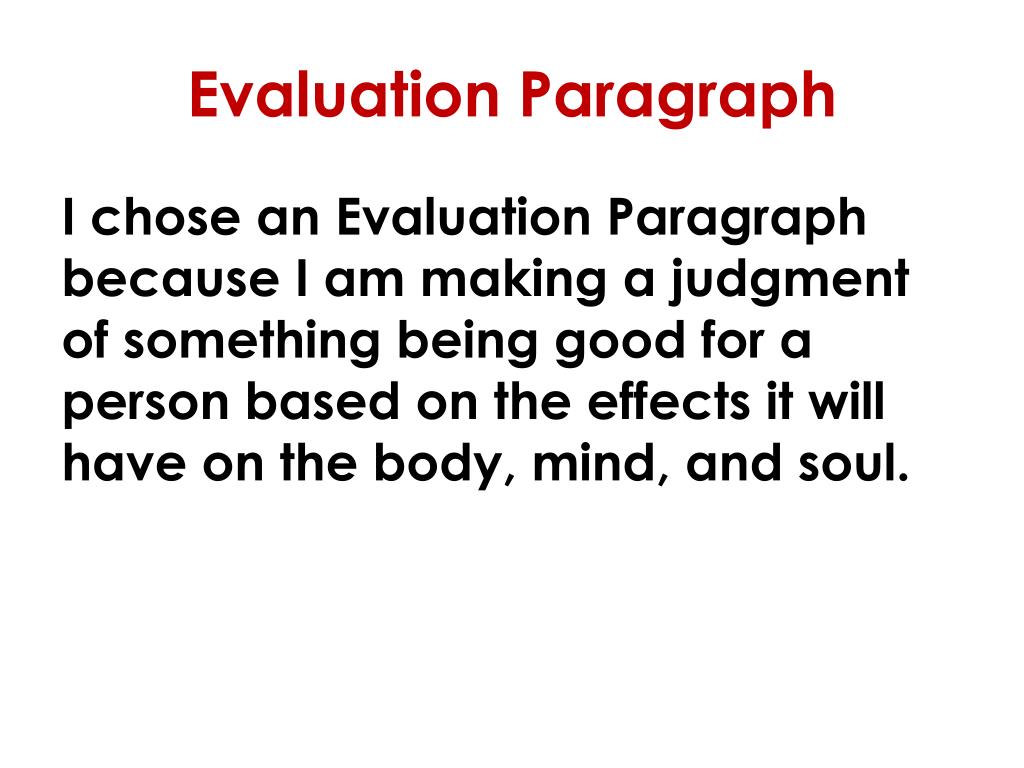 Evaluation Paragraph

I chose an Evaluation Paragraph because I am making a judgment of something being good for a person based on the effects it will have on the body, mind, and soul.